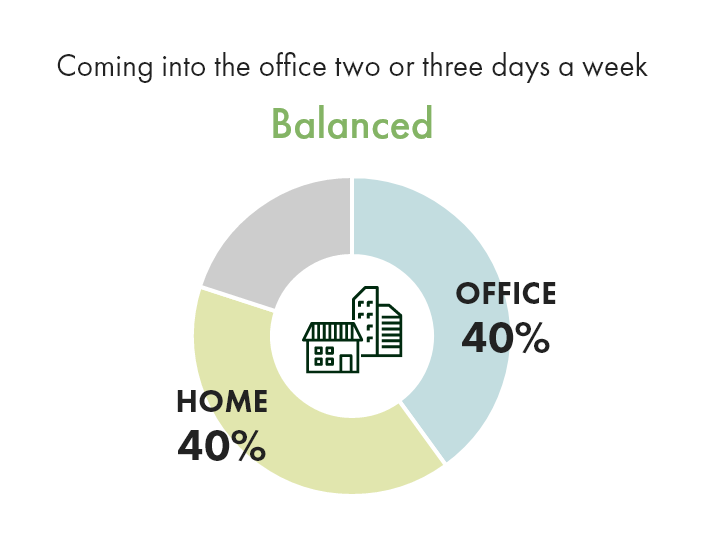 Coming into the office two or three days a week

Balanced

OFFICE
40%

HOME
40%